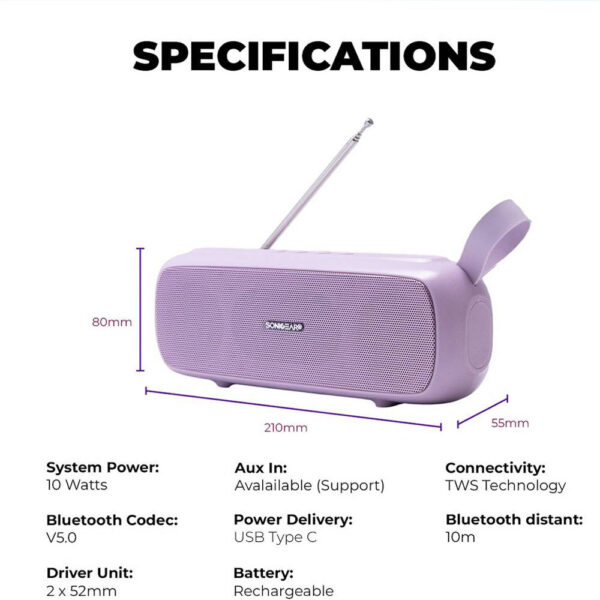 SPECIFICATIONS

SONICGEAR

80mm

210mm

55mm

System Power:
10 Watts

Bluetooth Codec:
V5.0

Driver Unit:
2 x 52mm

Aux In:
Avalailable (Support)

Power Delivery:
USB Type C

Battery:
Rechargeable

Connectivity:
TWS Technology

Bluetooth distant:
10m